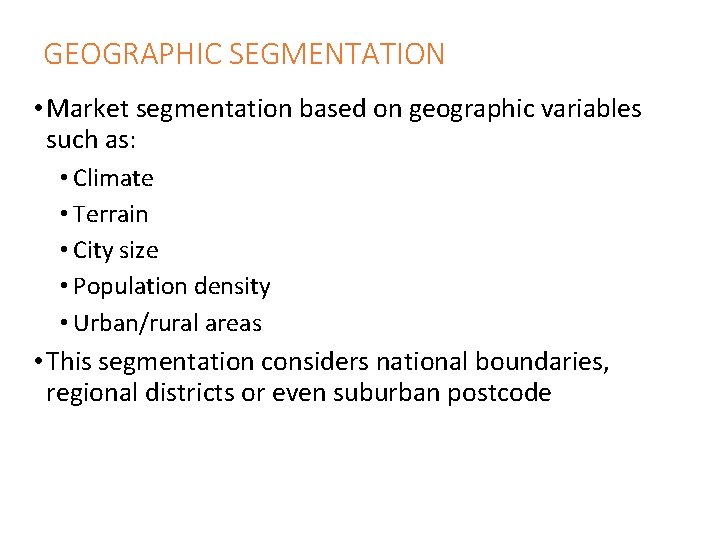 GEOGRAPHIC SEGMENTATION

• Market segmentation based on geographic variables such as:
  • Climate
  • Terrain
  • City size
  • Population density
  • Urban/rural areas
• This segmentation considers national boundaries, regional districts or even suburban postcode